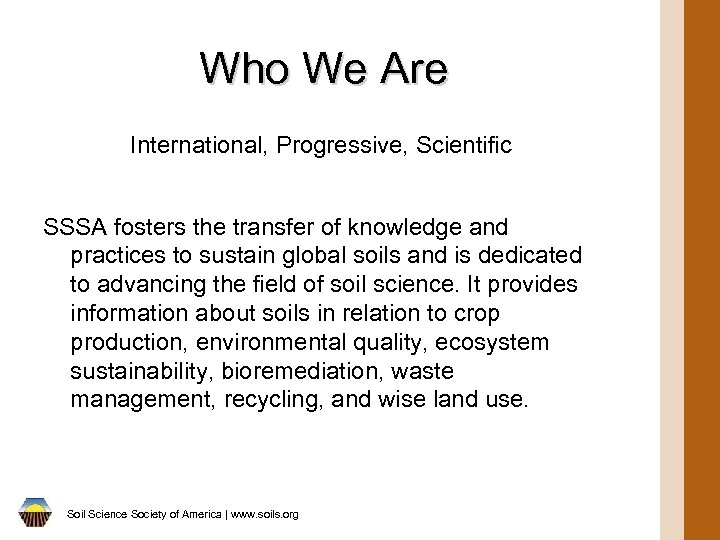 Who We Are

International, Progressive, Scientific

SSSA fosters the transfer of knowledge and practices to sustain global soils and is dedicated to advancing the field of soil science. It provides information about soils in relation to crop production, environmental quality, ecosystem sustainability, bioremediation, waste management, recycling, and wise land use.

Soil Science Society of America | www.soils.org